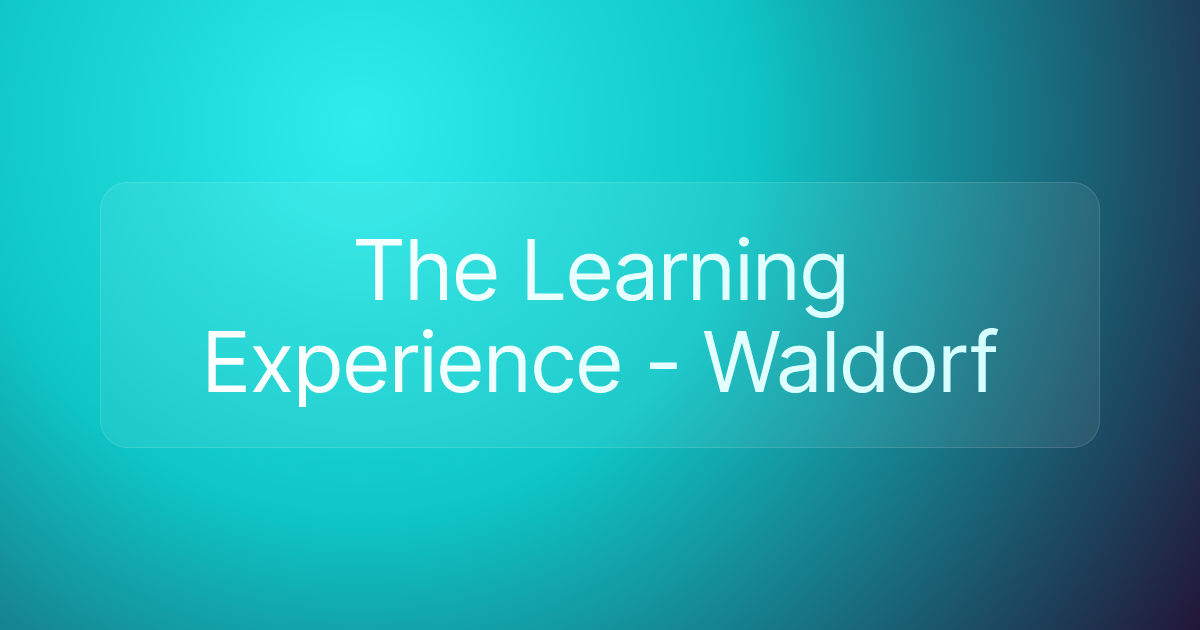 The Learning Experience - Waldorf